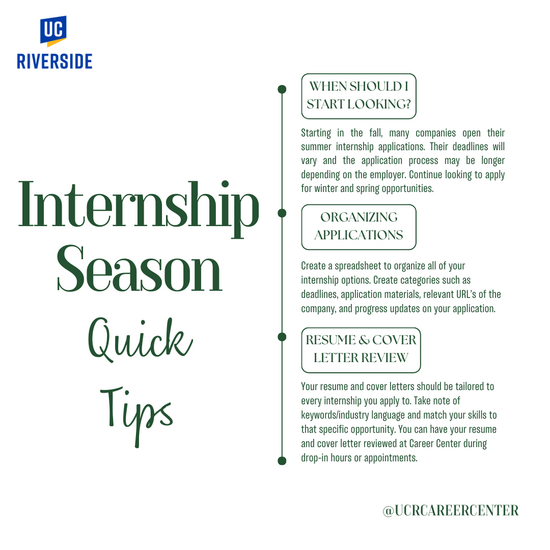 UC
RIVERSIDE

Internship Season

Quick Tips

WHEN SHOULD I START LOOKING?

Starting in the fall, many companies open their summer internship applications. Their deadlines will vary and the application process may be longer depending on the employer. Continue looking to apply for winter and spring opportunities.

ORGANIZING APPLICATIONS

Create a spreadsheet to organize all of your internship options. Create categories such as deadlines, application materials, relevant URL's of the company, and progress updates on your application.

RESUME & COVER LETTER REVIEW

Your resume and cover letters should be tailored to every internship you apply to. Take note of keywords/industry language and match your skills to that specific opportunity. You can have your resume and cover letter reviewed at Career Center during drop-in hours or appointments.

@UCRCAREERCENTER